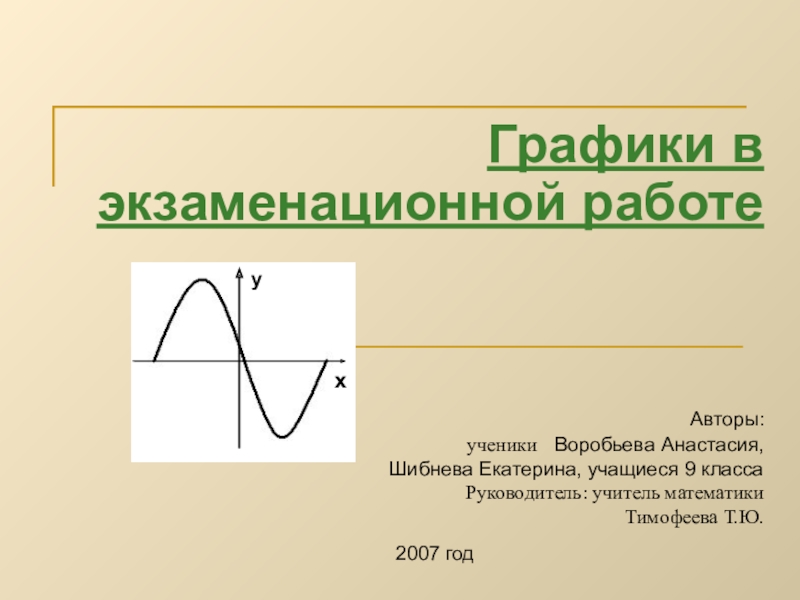 Графики в экзаменационной работе

y

x

Авторы:
ученики Воробьева Анастасия,
Шибнева Екатерина, учащиеся 9 класса
Руководитель: учитель математики
Тимофеева Т.Ю.

2007 год